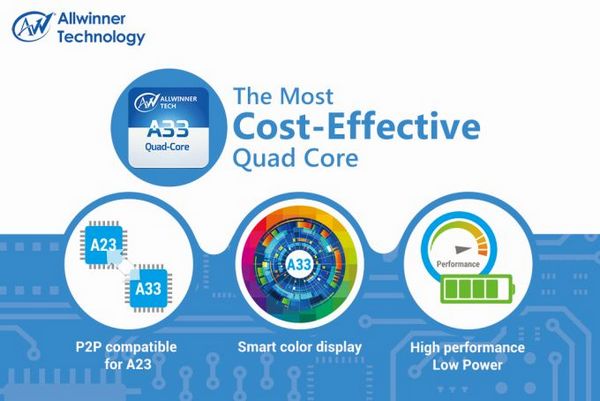 AW Allwinner Technology

AW ALLWINNER TECH
A33
Quad-Core

The Most
Cost-Effective
Quad Core

A23
A33

A33

Performance

P2P compatible for A23

Smart color display

High performance Low Power